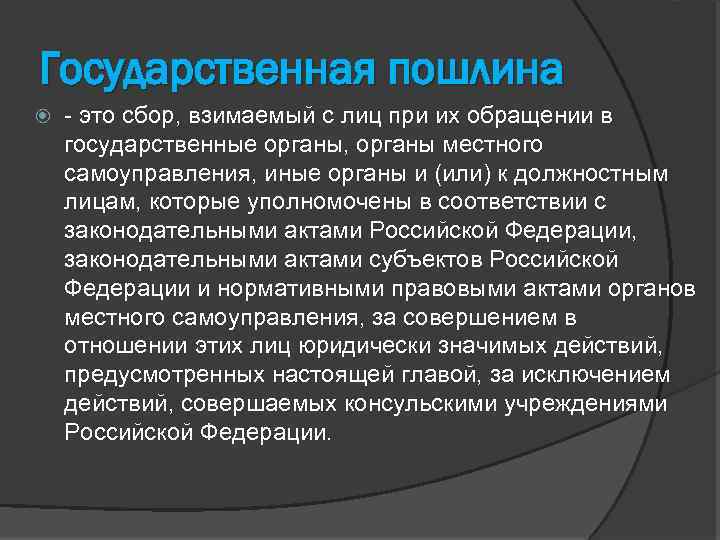 Государственная пошлина

- это сбор, взимаемый с лиц при их обращении в государственные органы, органы местного самоуправления, иные органы и (или) к должностным лицам, которые уполномочены в соответствии с законодательными актами Российской Федерации, законодательными актами субъектов Российской Федерации и нормативными правовыми актами органов местного самоуправления, за совершением в отношении этих лиц юридически значимых действий, предусмотренных настоящей главой, за исключением действий, совершаемых консульскими учреждениями Российской Федерации.